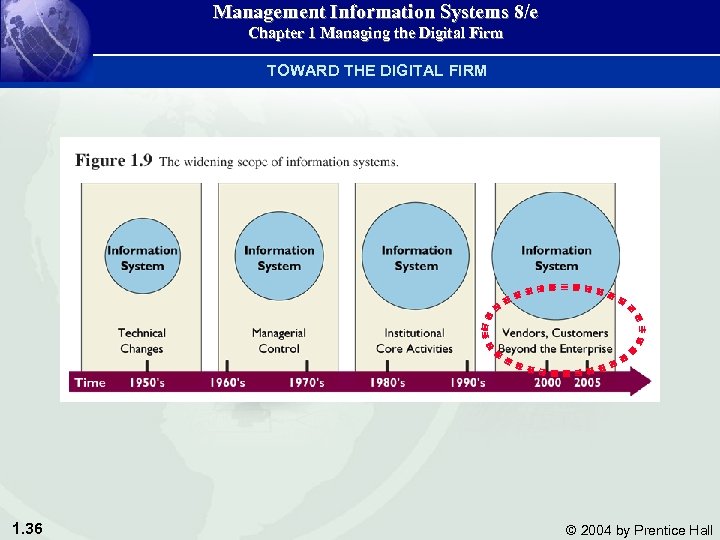 Management Information Systems 8/e
Chapter 1 Managing the Digital Firm

TOWARD THE DIGITAL FIRM

Figure 1.9 The widening scope of information systems.

Information System

Technical Changes

Information System

Managerial Control

Information System

Institutional Core Activities

Information System

Vendors, Customers Beyond the Enterprise

Time 1950's 1960's 1970's 1980's 1990's 2000 2005

1.36

© 2004 by Prentice Hall